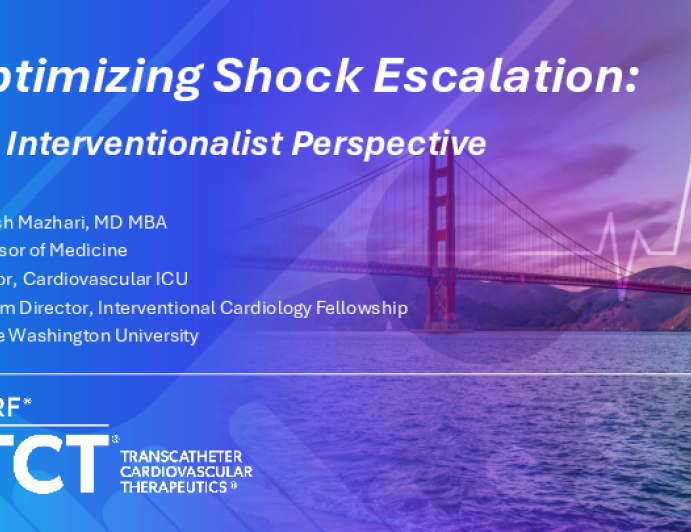 ptimizing Shock Escalation:

Interventionalist Perspective

sh Mazhari, MD MBA
sor of Medicine
or, Cardiovascular ICU
m Director, Interventional Cardiology Fellowship
e Washington University

RF®

TCT®

TRANSCATHETER CARDIOVASCULAR THERAPEUTICS®